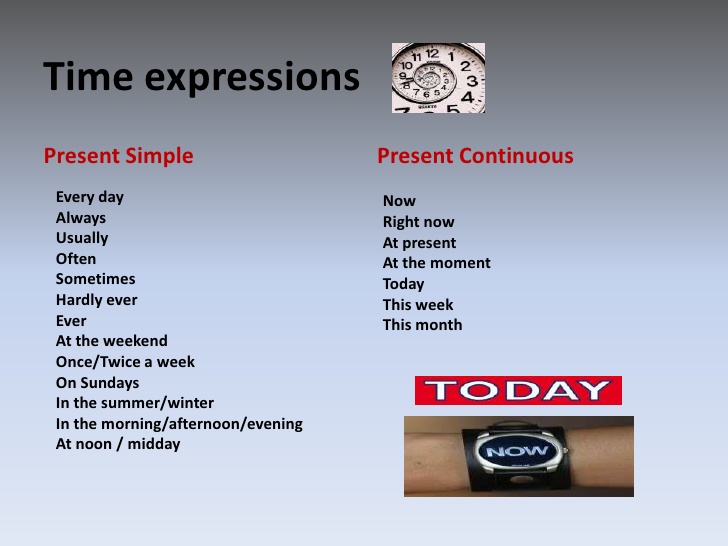 Time expressions

Present Simple

Every day
Always
Usually
Often
Sometimes
Hardly ever
Ever
At the weekend
Once/Twice a week
On Sundays
In the summer/winter
In the morning/afternoon/evening
At noon / midday

Present Continuous

Now
Right now
At present
At the moment
Today
This week
This month

TODAY

NOW